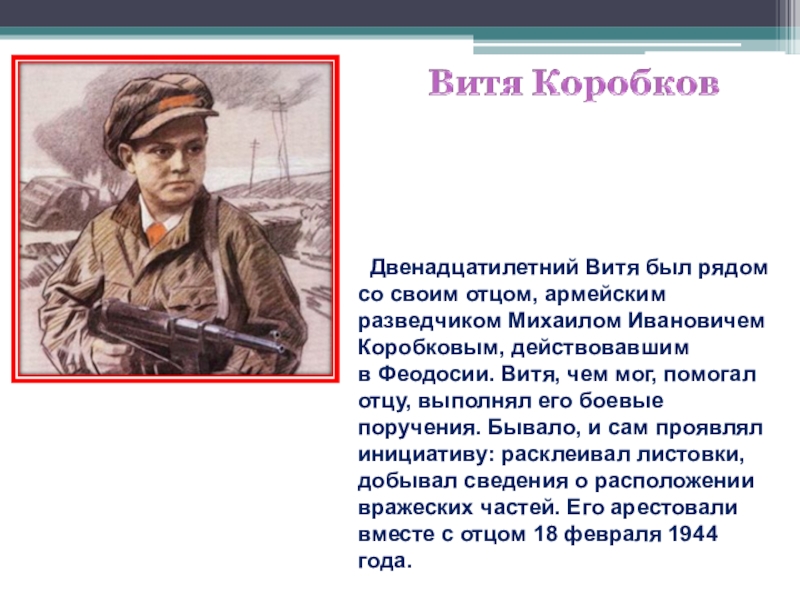 Витя Коробков

Двенадцатилетний Витя был рядом со своим отцом, армейским разведчиком Михаилом Ивановичем Коробковым, действовавшим в Феодосии. Витя, чем мог, помогал отцу, выполнял его боевые поручения. Бывало, и сам проявлял инициативу: расклеивал листовки, добывал сведения о расположении вражеских частей. Его арестовали вместе с отцом 18 февраля 1944 года.